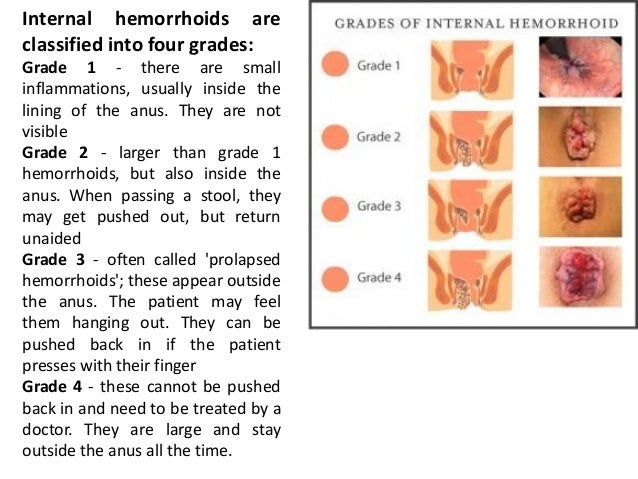 Internal hemorrhoids are classified into four grades:

Grade 1 - there are small inflammations, usually inside the lining of the anus. They are not visible

Grade 2 - larger than grade 1 hemorrhoids, but also inside the anus. When passing a stool, they may get pushed out, but return unaided

Grade 3 - often called 'prolapsed hemorrhoids'; these appear outside the anus. The patient may feel them hanging out. They can be pushed back in if the patient presses with their finger

Grade 4 - these cannot be pushed back in and need to be treated by a doctor. They are large and stay outside the anus all the time.

GRADES OF INTERNAL HEMORRHOID

Grade 1

Grade 2

Grade 3

Grade 4